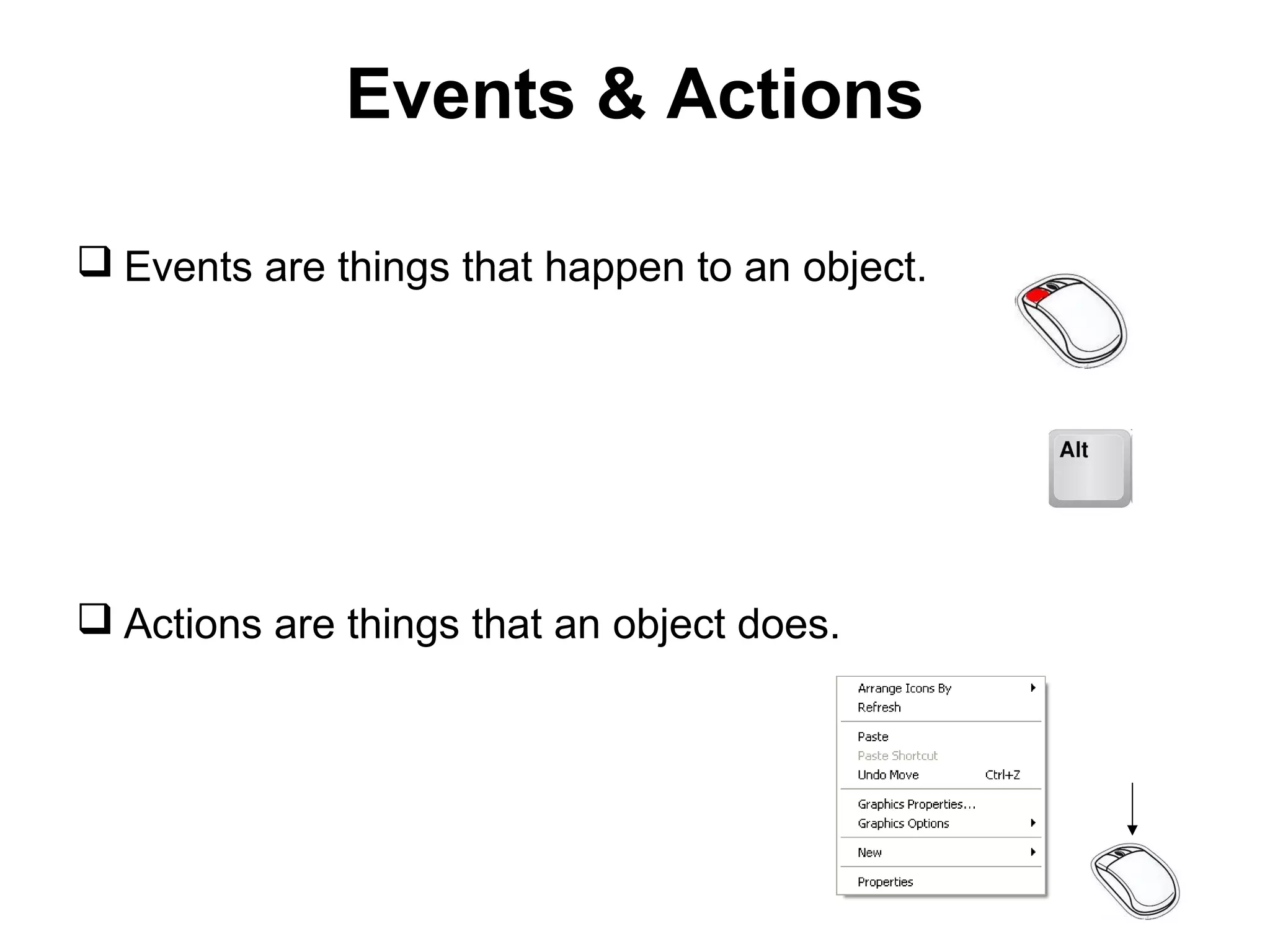 Events & Actions

❑ Events are things that happen to an object.

Alt

❑ Actions are things that an object does.

Arrange Icons By
Refresh
Paste
Paste Shortcut
Undo Move Ctrl+Z
Graphics Properties...
Graphics Options
New
Properties